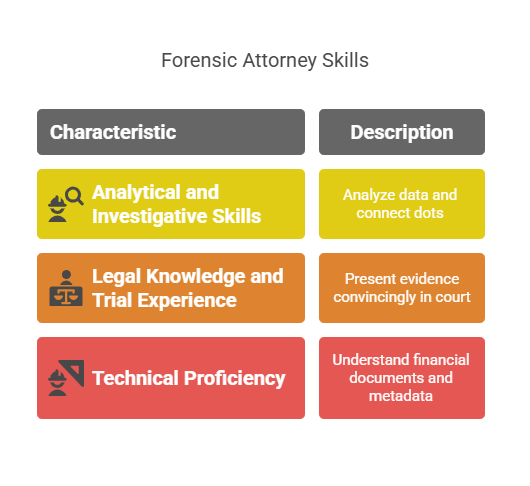 Forensic Attorney Skills

| Characteristic | Description |
|---|---|
| Analytical and Investigative Skills | Analyze data and connect dots |
| Legal Knowledge and Trial Experience | Present evidence convincingly in court |
| Technical Proficiency | Understand financial documents and metadata |